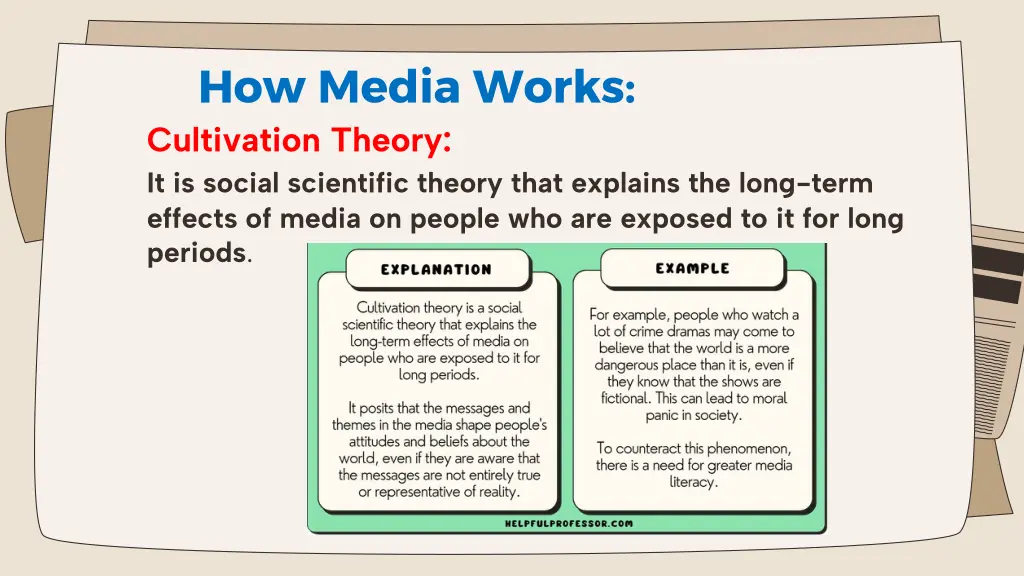 How Media Works:

Cultivation Theory:

It is social scientific theory that explains the long-term effects of media on people who are exposed to it for long periods.

EXPLANATION

Cultivation theory is a social scientific theory that explains the long-term effects of media on people who are exposed to it for long periods.

It posits that the messages and themes in the media shape people's attitudes and beliefs about the world, even if they are aware that the messages are not entirely true or representative of reality.

EXAMPLE

For example, people who watch a lot of crime dramas may come to believe that the world is a more dangerous place than it is, even if they know that the shows are fictional. This can lead to moral panic in society.

To counteract this phenomenon, there is a need for greater media literacy.

HELPFULPROFESSOR.COM